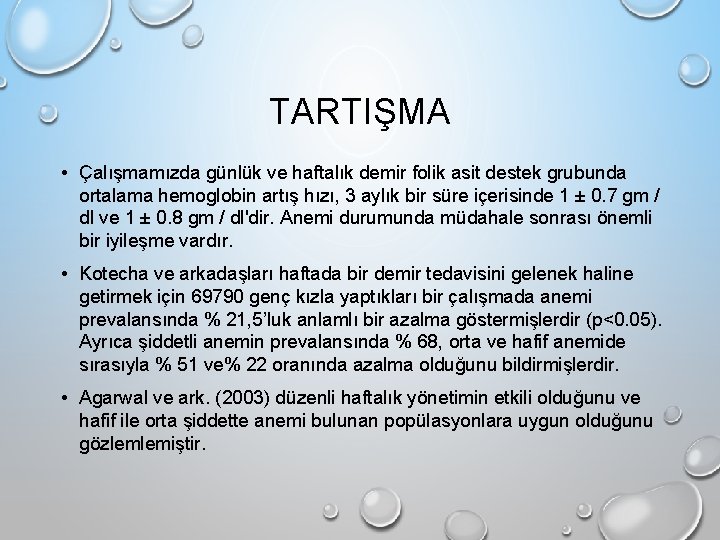 TARTIŞMA

• Çalışmamızda günlük ve haftalık demir folik asit destek grubunda ortalama hemoglobin artış hızı, 3 aylık bir süre içerisinde 1 ± 0.7 gm / dl ve 1 ± 0.8 gm / dl'dir. Anemi durumunda müdahale sonrası önemli bir iyileşme vardır.

• Kotecha ve arkadaşları haftada bir demir tedavisini gelenek haline getirmek için 69790 genç kızla yaptıkları bir çalışmada anemi prevalansında % 21,5'luk anlamlı bir azalma göstermişlerdir (p<0.05). Ayrıca şiddetli anemin prevalansında % 68, orta ve hafif anemide sırasıyla % 51 ve% 22 oranında azalma olduğunu bildirmişlerdir.

• Agarwal ve ark. (2003) düzenli haftalık yönetimin etkili olduğunu ve hafif ile orta şiddette anemi bulunan popülasyonlara uygun olduğunu gözlemlemiştir.